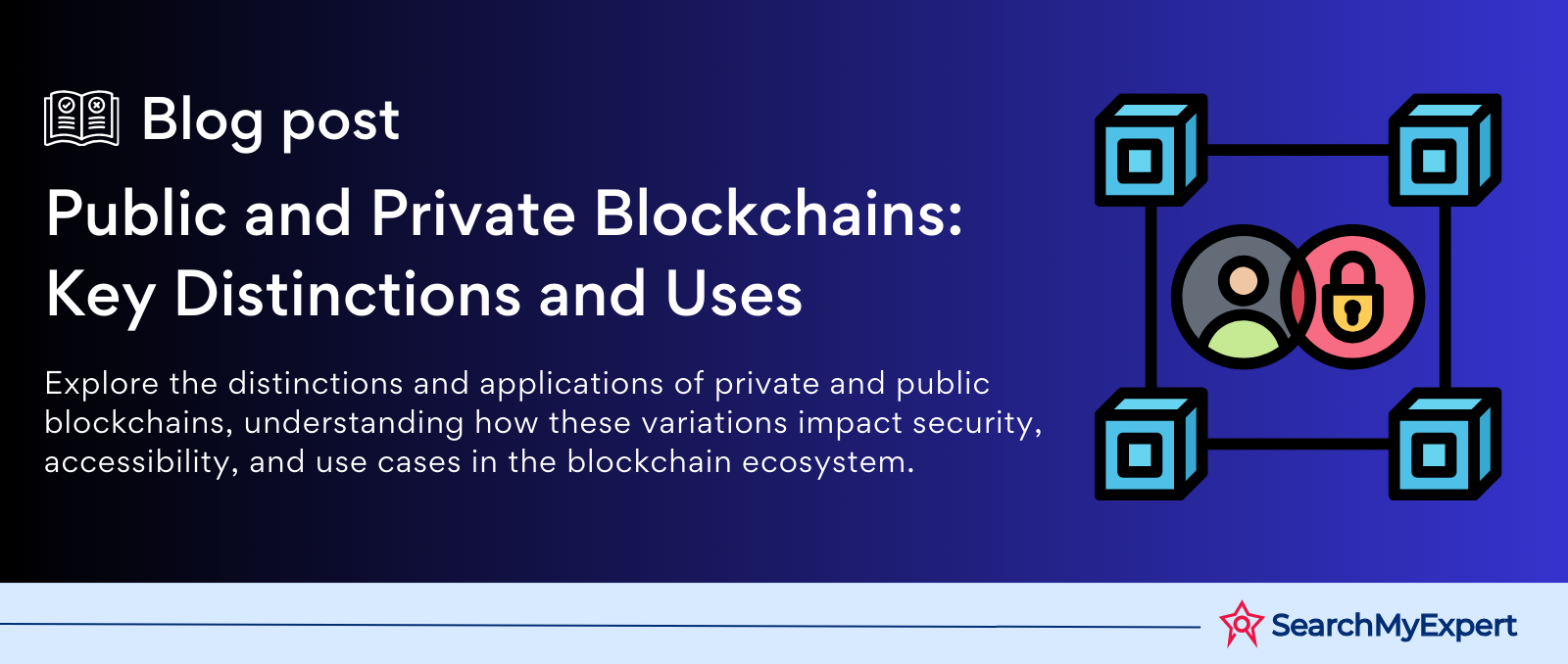 Blog post

Public and Private Blockchains: Key Distinctions and Uses

Explore the distinctions and applications of private and public blockchains, understanding how these variations impact security, accessibility, and use cases in the blockchain ecosystem.

SearchMyExpert